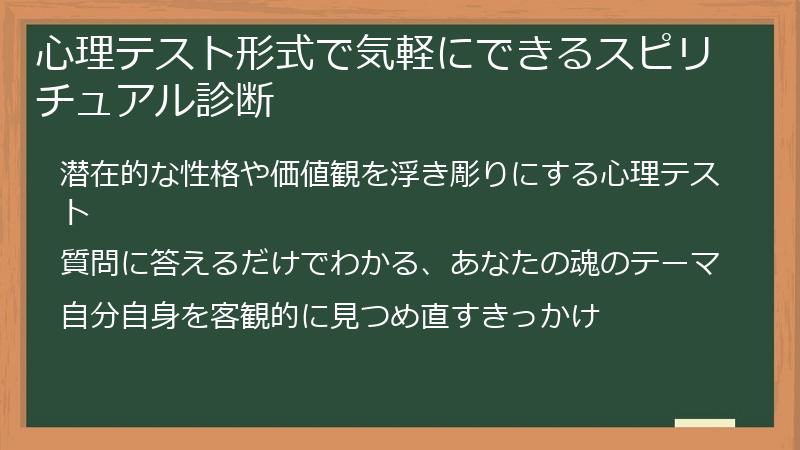 心理テスト形式で気軽にできるスピリチュアル診断

潜在的な性格や価値観を浮き彫りにする心理テスト

質問に答えるだけでわかる、あなたの魂のテーマ

自分自身を客観的に見つめ直すきっかけ